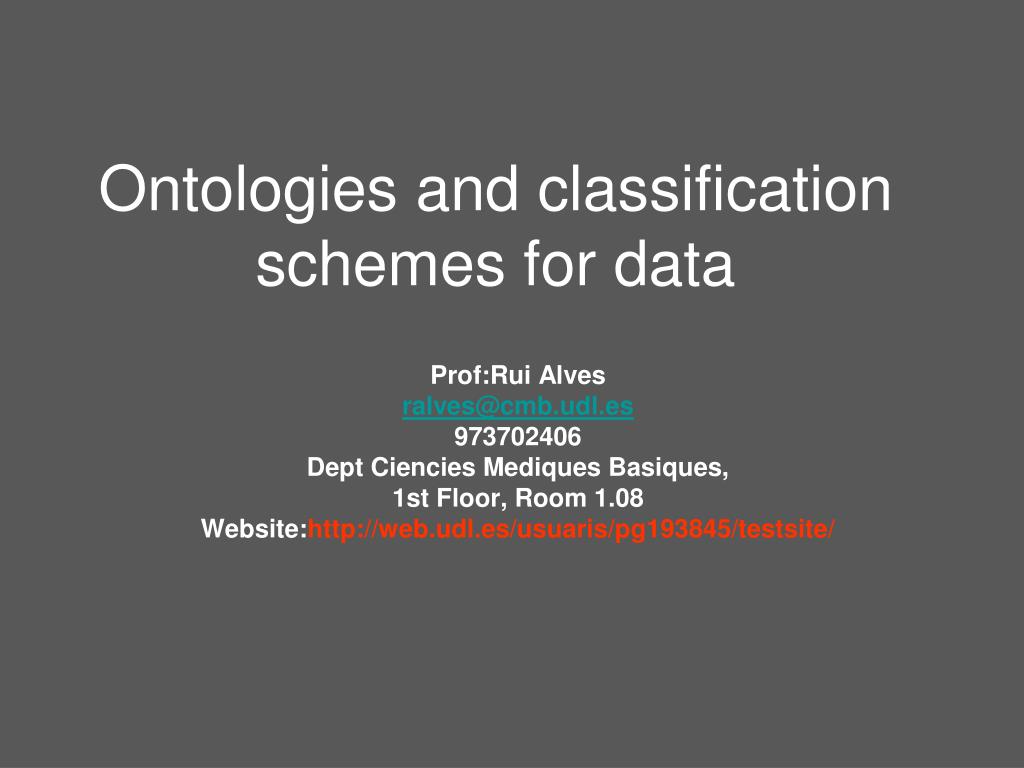 Ontologies and classification schemes for data

Prof:Rui Alves
ralves@cmb.udl.es
973702406
Dept Ciencies Mediques Basiques,
1st Floor, Room 1.08
Website:http://web.udl.es/usuaris/pg193845/testsite/